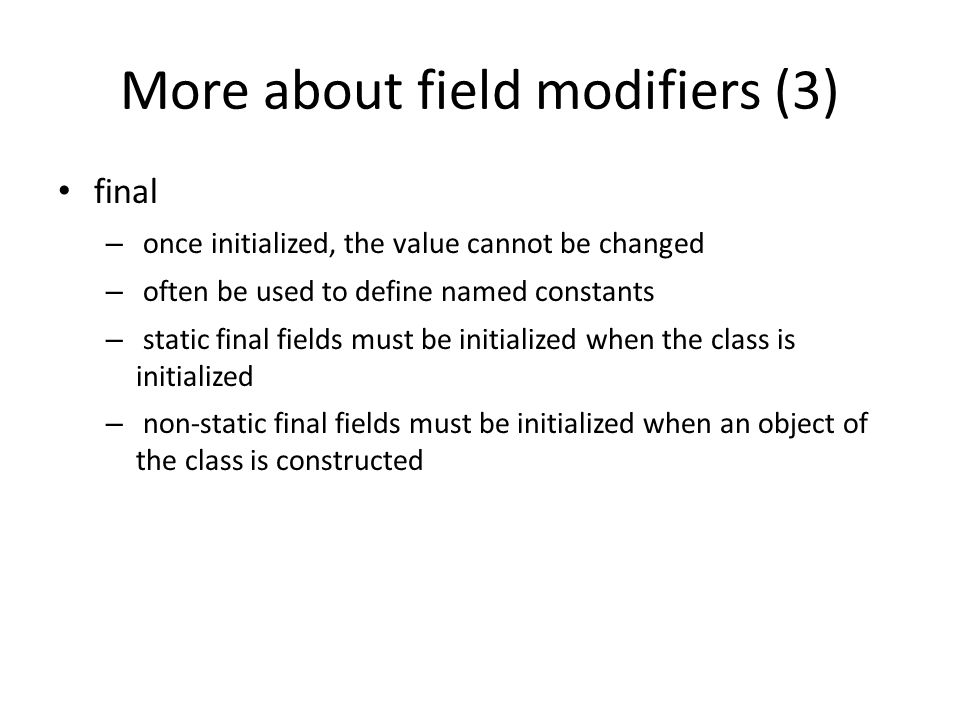 More about field modifiers (3)

• final
  – once initialized, the value cannot be changed
  – often be used to define named constants
  – static final fields must be initialized when the class is initialized
  – non-static final fields must be initialized when an object of the class is constructed